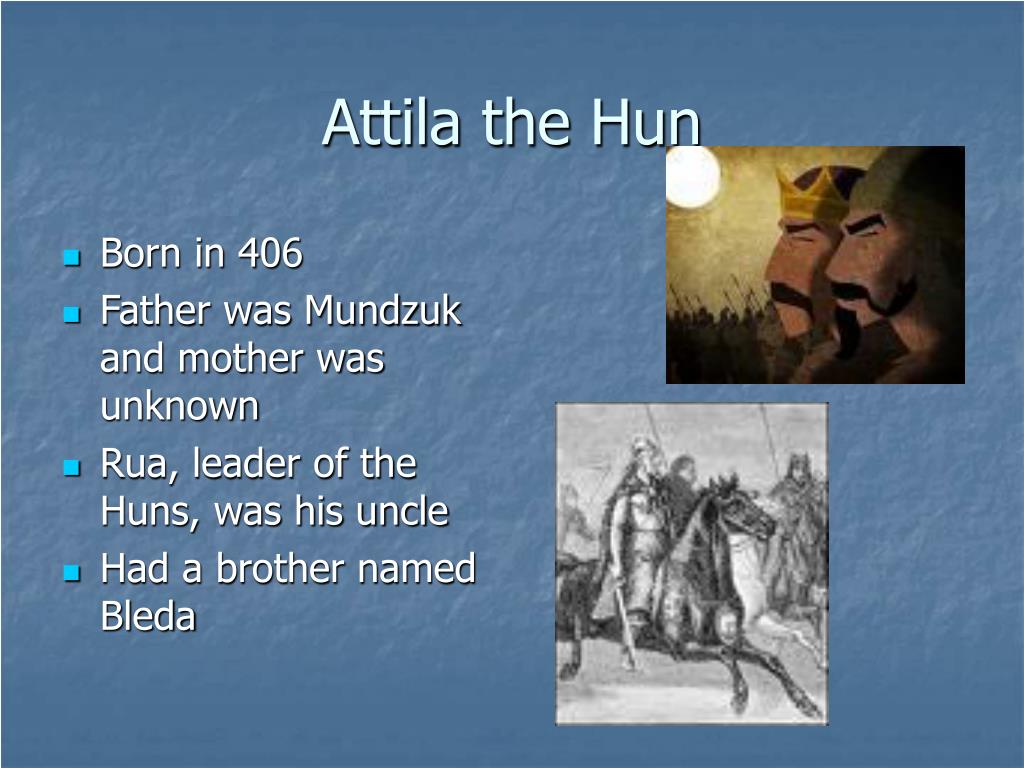 Attila the Hun

- Born in 406
- Father was Mundzuk and mother was unknown
- Rua, leader of the Huns, was his uncle
- Had a brother named Bleda